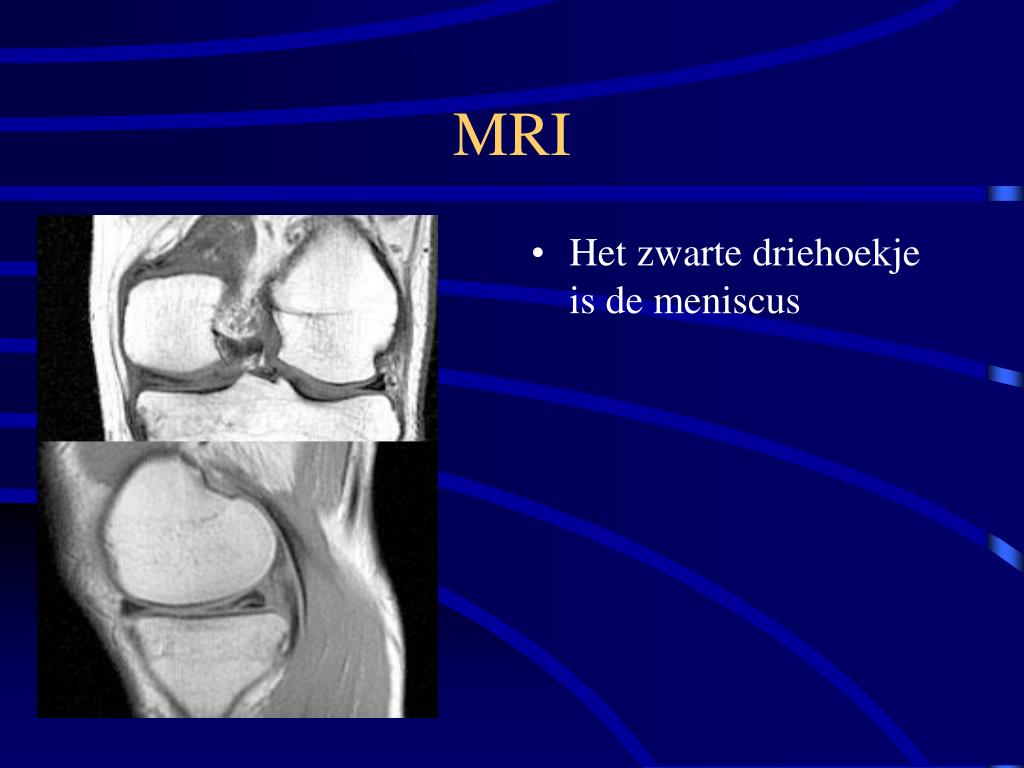 MRI

• Het zwarte driehoekje is de meniscus